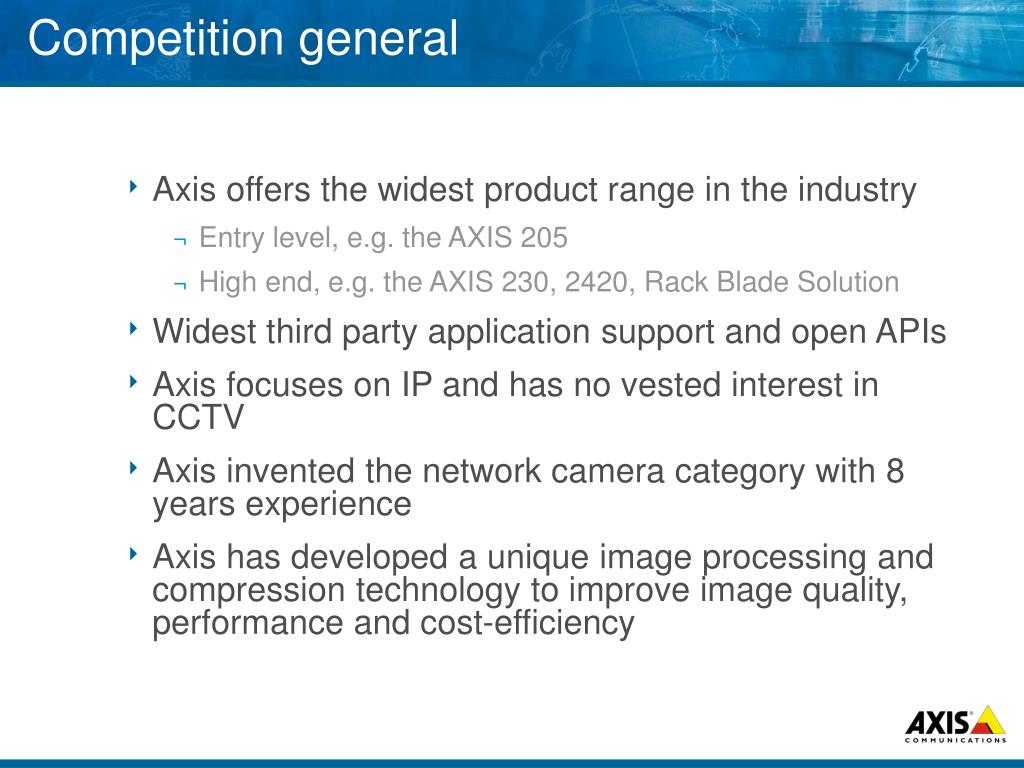 Competition general

‣ Axis offers the widest product range in the industry
¬ Entry level, e.g. the AXIS 205
¬ High end, e.g. the AXIS 230, 2420, Rack Blade Solution

‣ Widest third party application support and open APIs

‣ Axis focuses on IP and has no vested interest in CCTV

‣ Axis invented the network camera category with 8 years experience

‣ Axis has developed a unique image processing and compression technology to improve image quality, performance and cost-efficiency

AXIS COMMUNICATIONS